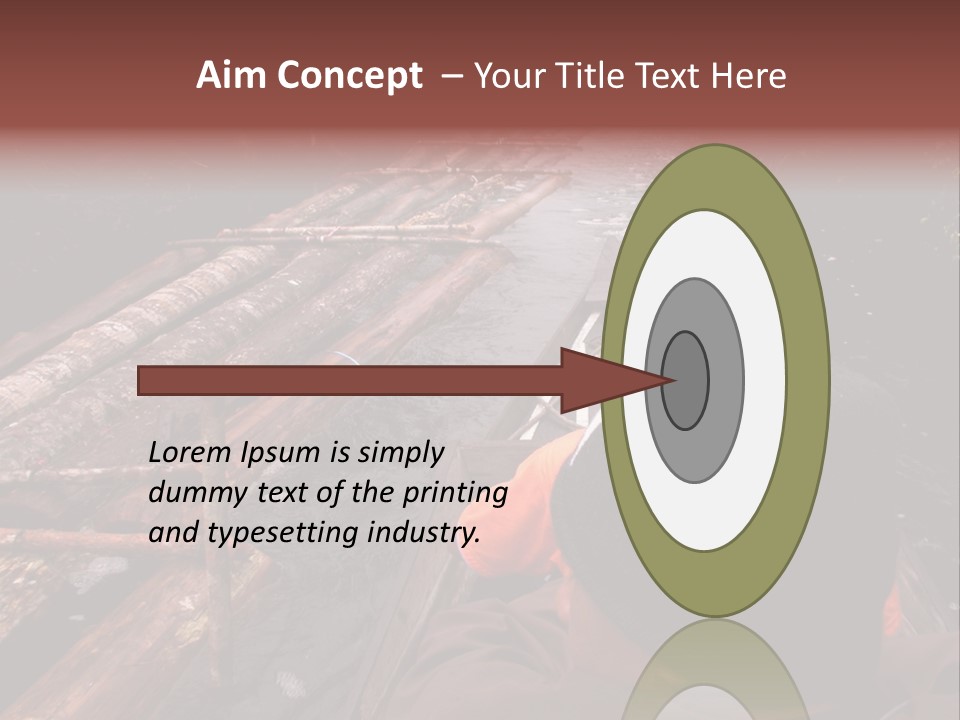 Aim Concept – Your Title Text Here

Lorem Ipsum is simply dummy text of the printing and typesetting industry.